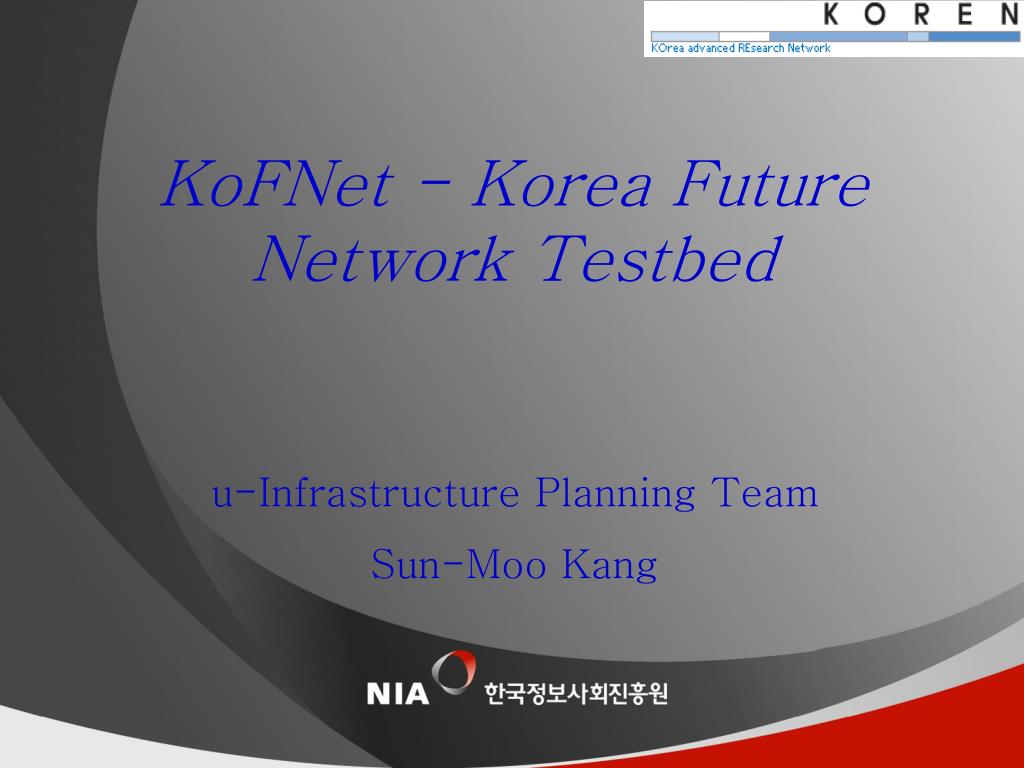 K O R E N
KOrea advanced REsearch Network

KoFNet - Korea Future Network Testbed

u-Infrastructure Planning Team

Sun-Moo Kang

NIA 한국정보사회진흥원